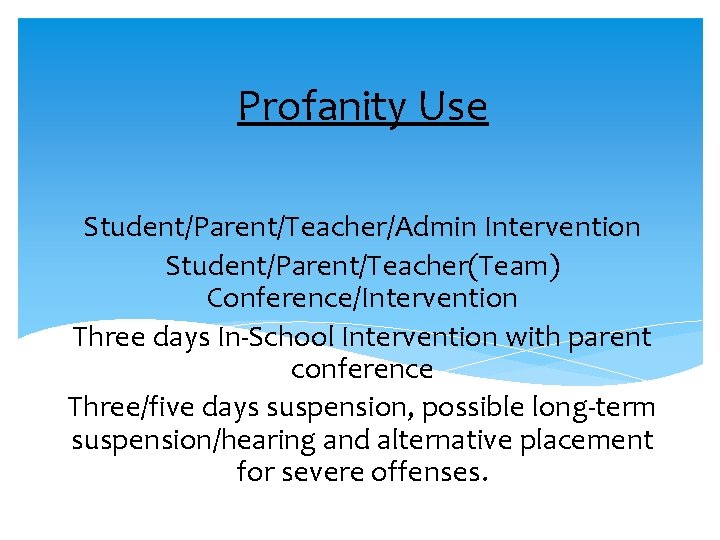 Profanity Use

Student/Parent/Teacher/Admin Intervention
Student/Parent/Teacher(Team) Conference/Intervention
Three days In-School Intervention with parent conference
Three/five days suspension, possible long-term suspension/hearing and alternative placement for severe offenses.